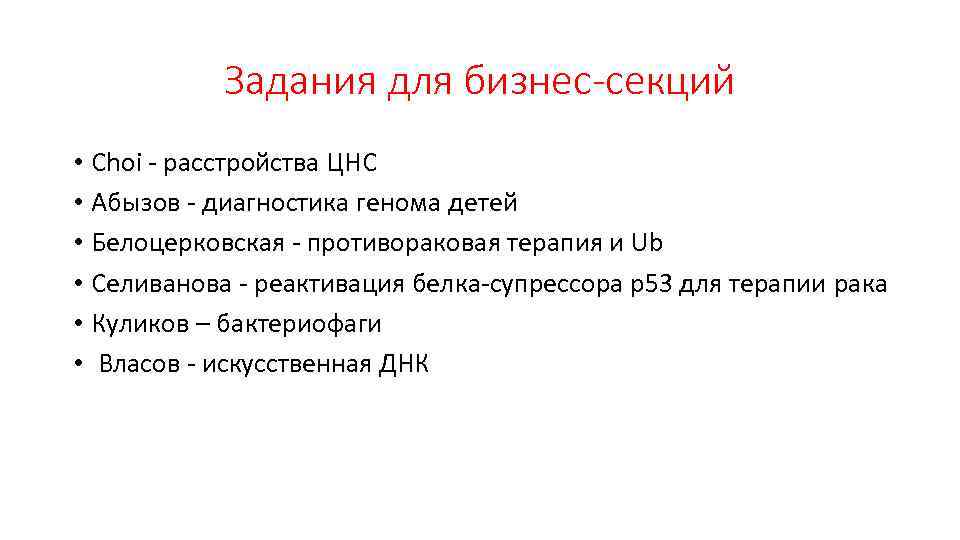 Задания для бизнес-секций

• Choi - расстройства ЦНС
• Абызов - диагностика генома детей
• Белоцерковская - противораковая терапия и Ub
• Селиванова - реактивация белка-супрессора p53 для терапии рака
• Куликов – бактериофаги
• Власов - искусственная ДНК